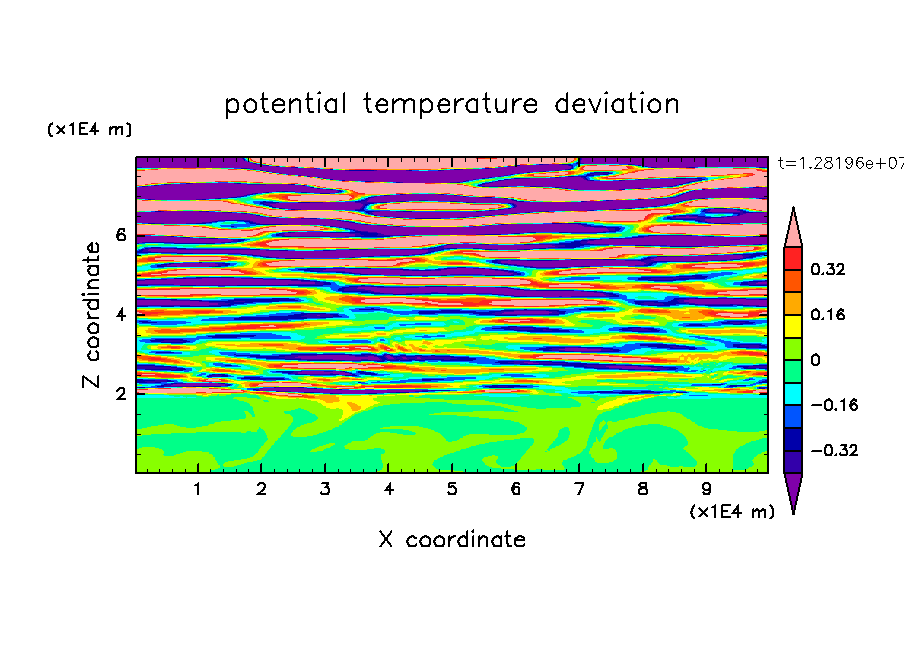 potential temperature deviation

(x1E4 m)

t=1.28196e+07

Z coordinate

6
4
2

0.32
0.16
0
−0.16
−0.32

1 2 3 4 5 6 7 8 9

(x1E4 m)

X coordinate